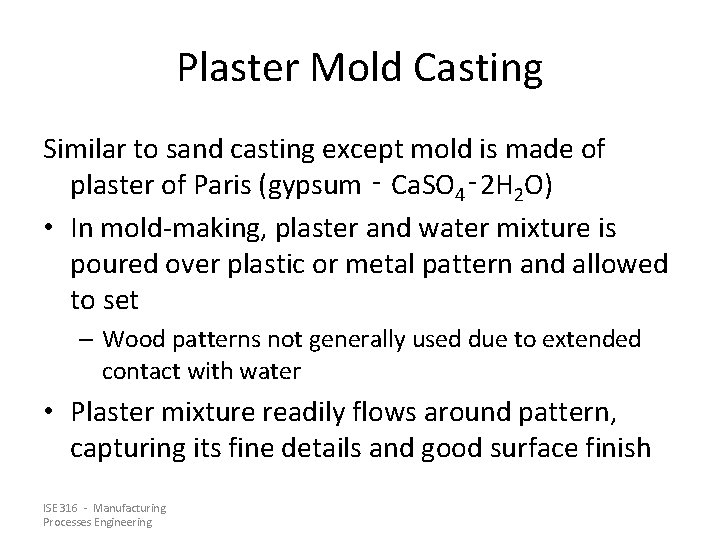 Plaster Mold Casting

Similar to sand casting except mold is made of plaster of Paris (gypsum - $CaSO_4$-$2H_2O$)

• In mold-making, plaster and water mixture is poured over plastic or metal pattern and allowed to set

– Wood patterns not generally used due to extended contact with water

• Plaster mixture readily flows around pattern, capturing its fine details and good surface finish

ISE 316 - Manufacturing Processes Engineering